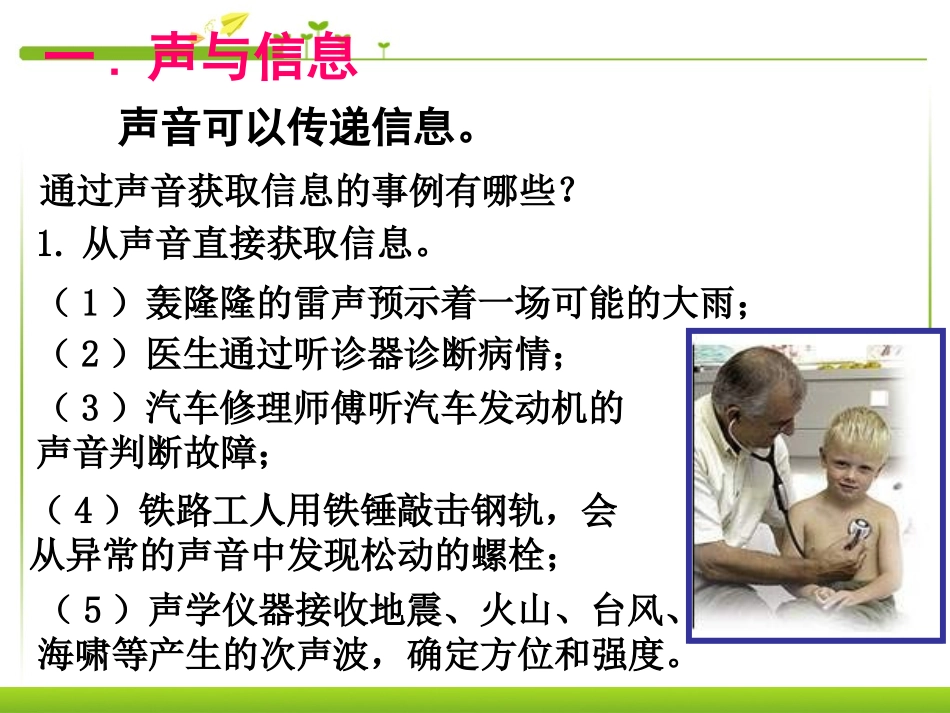 一．声与信息

声音可以传递信息。

通过声音获取信息的事例有哪些？

1. 从声音直接获取信息。

（１）轰隆隆的雷声预示着一场可能的大雨；

（２）医生通过听诊器诊断病情；

（３）汽车修理师傅听汽车发动机的声音判断故障；

（４）铁路工人用铁锤敲击钢轨，会从异常的声音中发现松动的螺栓；

（５）声学仪器接收地震、火山、台风、海啸等产生的次声波，确定方位和强度。